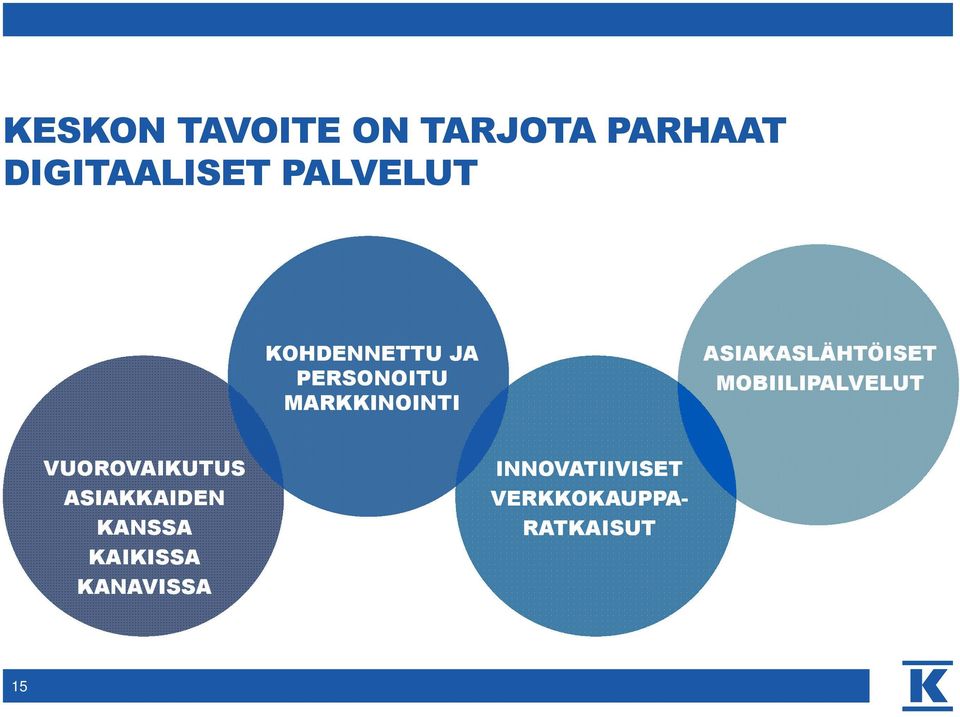 KESKON TAVOITE ON TARJOTA PARHAAT DIGITAALISET PALVELUT

VUOROVAIKUTUS ASIAKKAIDEN KANSSA KAIKISSA KANAVISSA

KOHDENNETTU JA PERSONOITU MARKKINOINTI

INNOVATIIVISET VERKKOKAUPPA-RATKAISUT

ASIAKASLÄHTÖISET MOBIILIPALVELUT

15

K